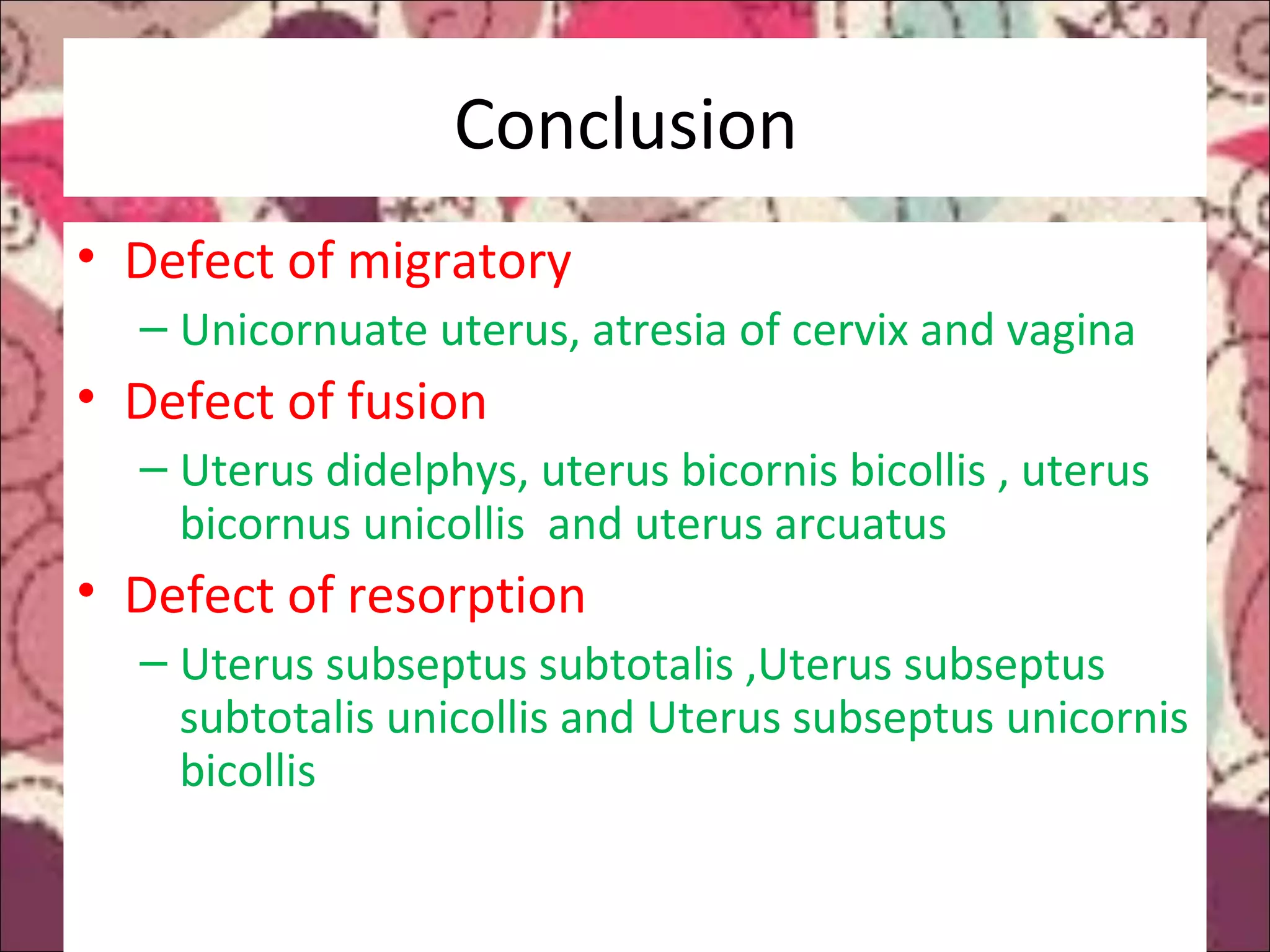 Conclusion

• Defect of migratory
– Unicornuate uterus, atresia of cervix and vagina
• Defect of fusion
– Uterus didelphys, uterus bicornis bicollis , uterus bicornus unicollis  and uterus arcuatus
• Defect of resorption
– Uterus subseptus subtotalis ,Uterus subseptus subtotalis unicollis and Uterus subseptus unicornis bicollis